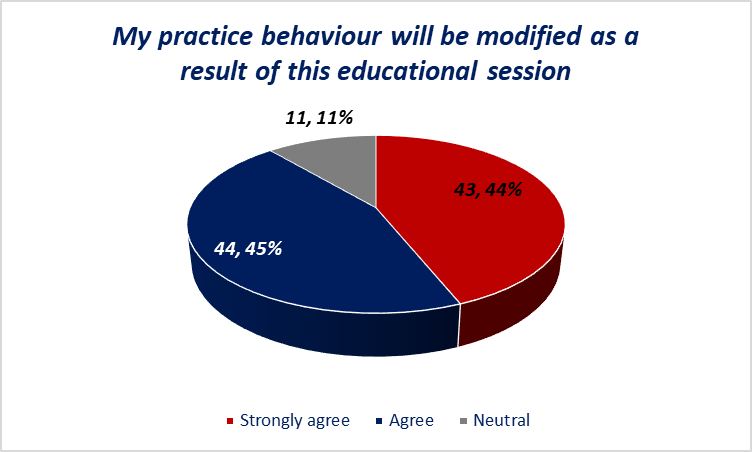 My practice behaviour will be modified as a result of this educational session

11, 11%

43, 44%

44, 45%

Strongly agree Agree Neutral